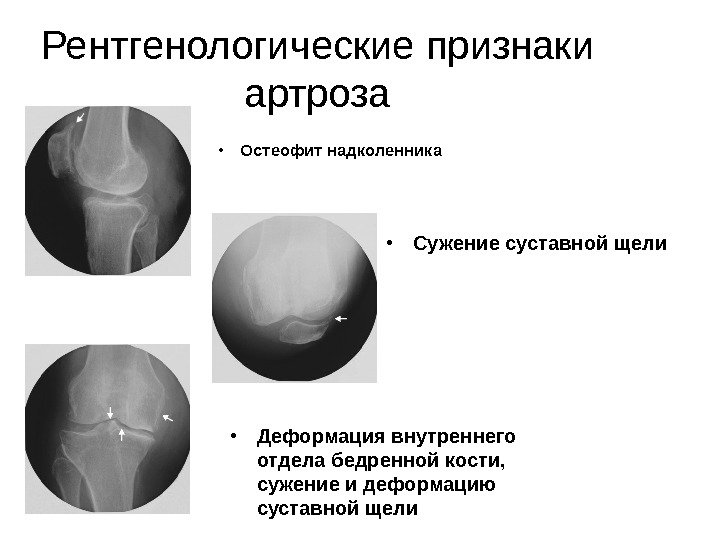 Рентгенологические признаки артроза

• Остеофит надколенника

• Сужение суставной щели

• Деформация внутреннего отдела бедренной кости, сужение и деформацию суставной щели